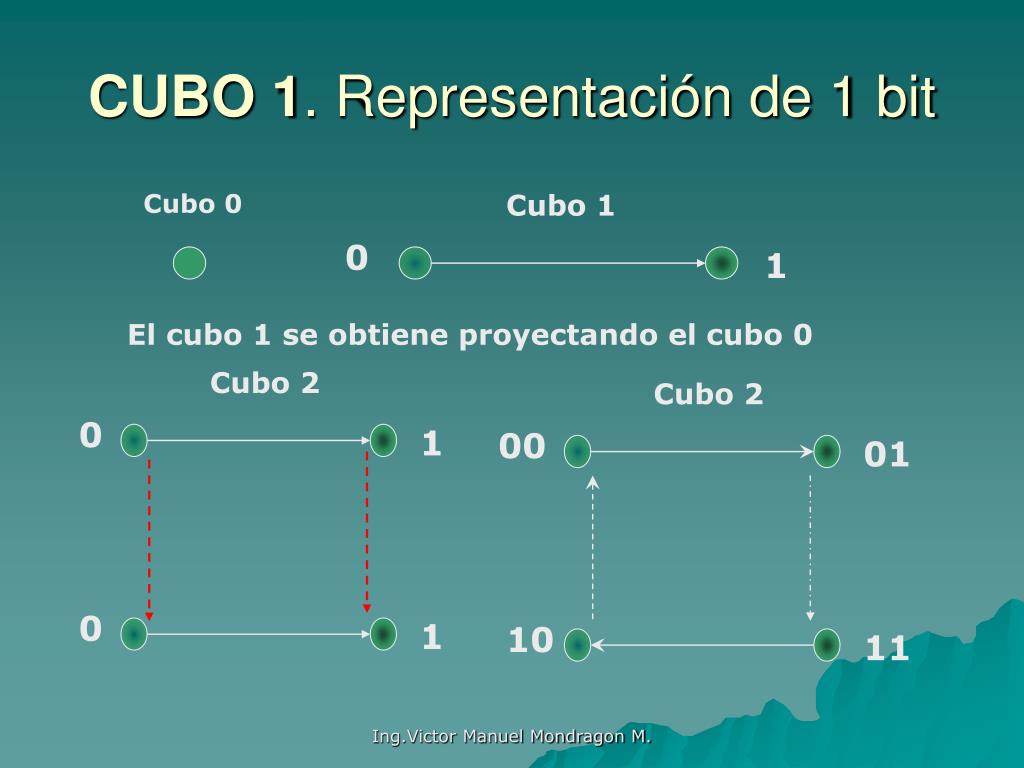 CUBO 1. Representación de 1 bit

Cubo 0

Cubo 1

0

1

El cubo 1 se obtiene proyectando el cubo 0

Cubo 2

0

1

0

1

Cubo 2

00

01

10

11

Ing.Victor Manuel Mondragon M.